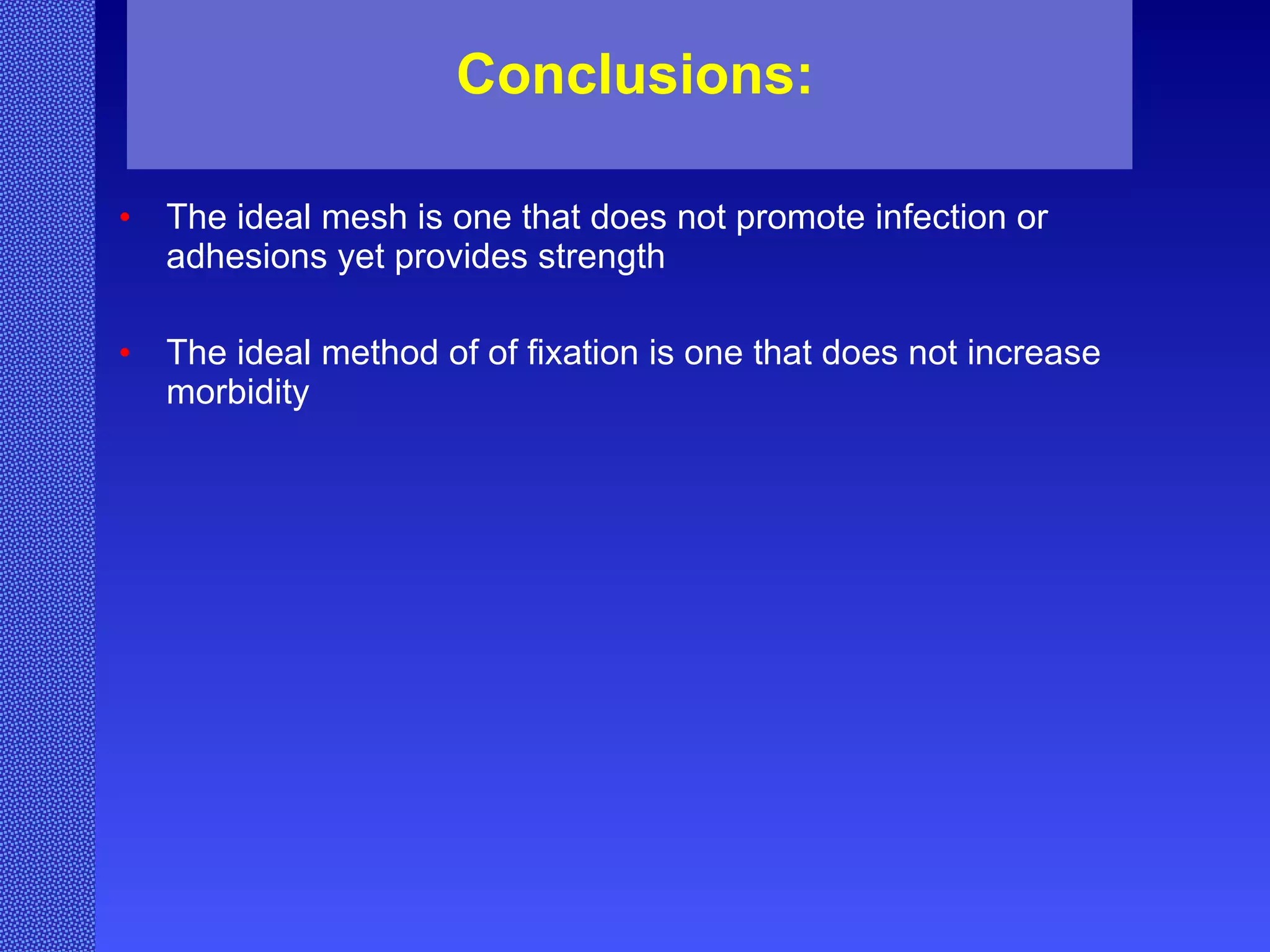 Conclusions:

• The ideal mesh is one that does not promote infection or adhesions yet provides strength

• The ideal method of of fixation is one that does not increase morbidity